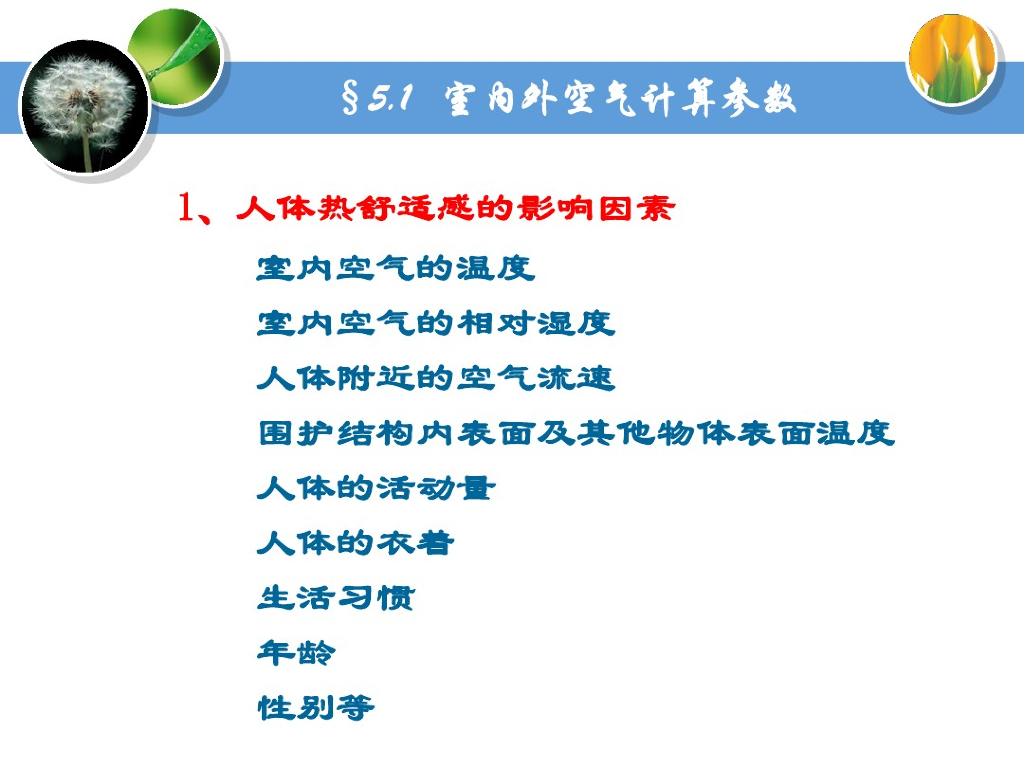 §5.1 室内外空气计算参数

1、人体热舒适感的影响因素

室内空气的温度

室内空气的相对湿度

人体附近的空气流速

围护结构内表面及其他物体表面温度

人体的活动量

人体的衣着

生活习惯

年龄

性别等